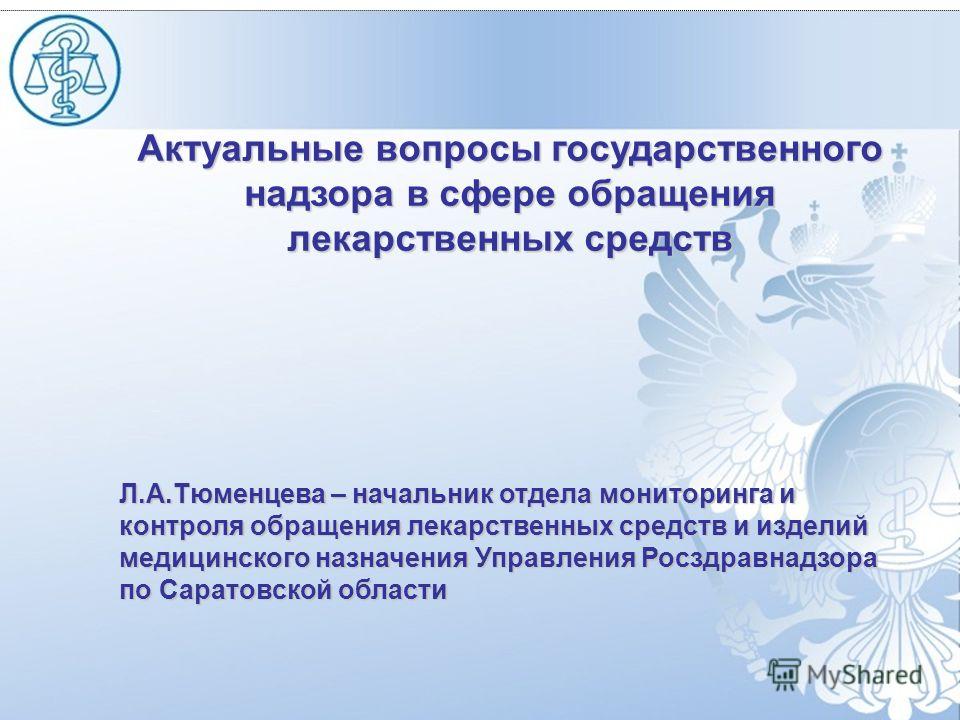 Актуальные вопросы государственного надзора в сфере обращения лекарственных средств

Л.А.Тюменцева – начальник отдела мониторинга и контроля обращения лекарственных средств и изделий медицинского назначения Управления Росздравнадзора по Саратовской области

MyShared